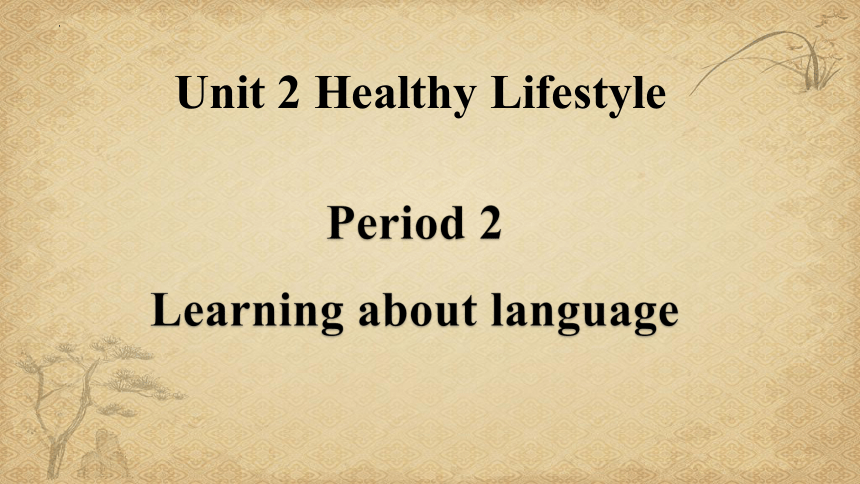 Unit 2 Healthy Lifestyle

Period 2

Learning about language